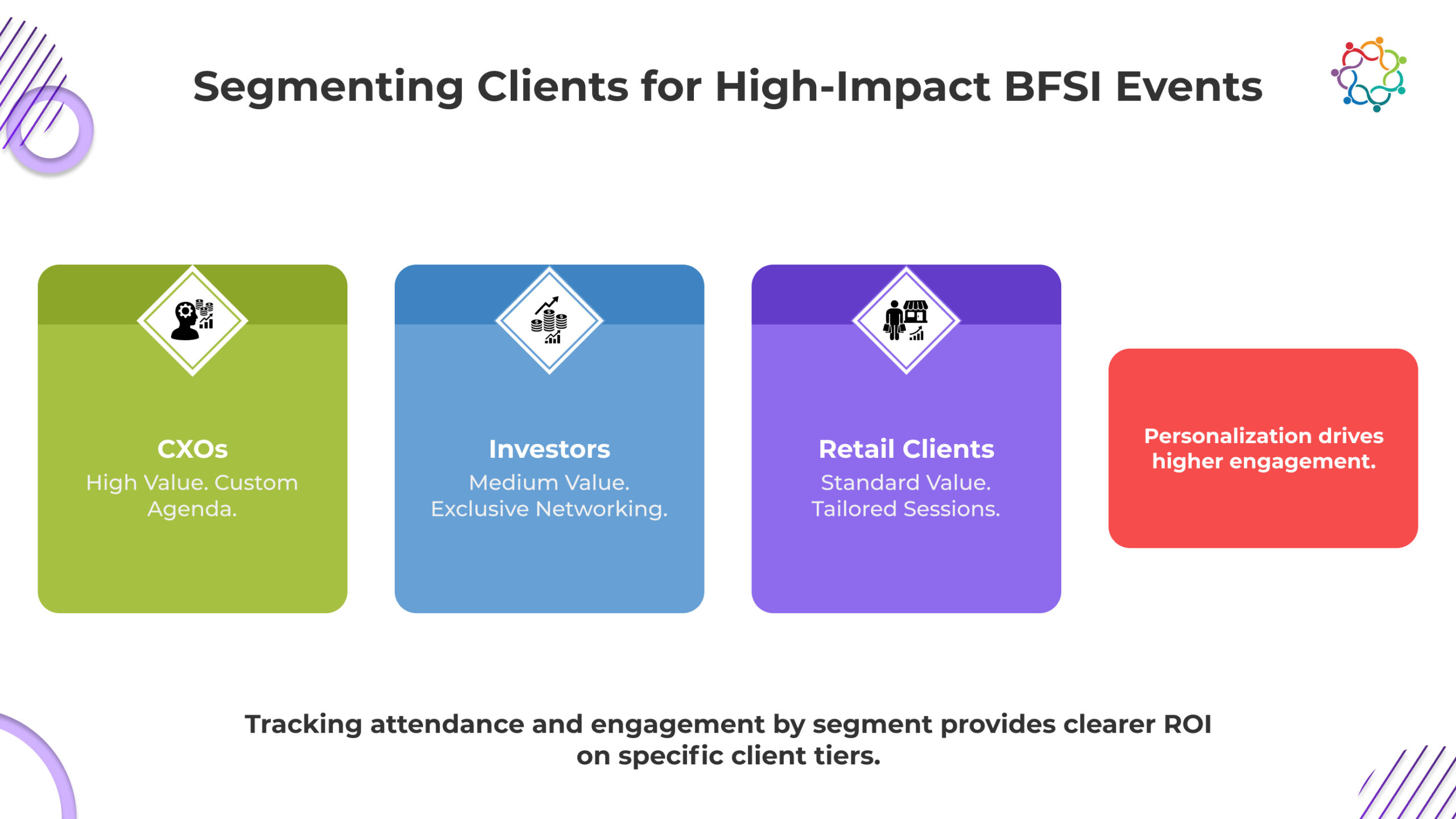 Segmenting Clients for High-Impact BFSI Events

CXOs
High Value. Custom Agenda.

Investors
Medium Value. Exclusive Networking.

Retail Clients
Standard Value. Tailored Sessions.

Personalization drives higher engagement.

Tracking attendance and engagement by segment provides clearer ROI on specific client tiers.